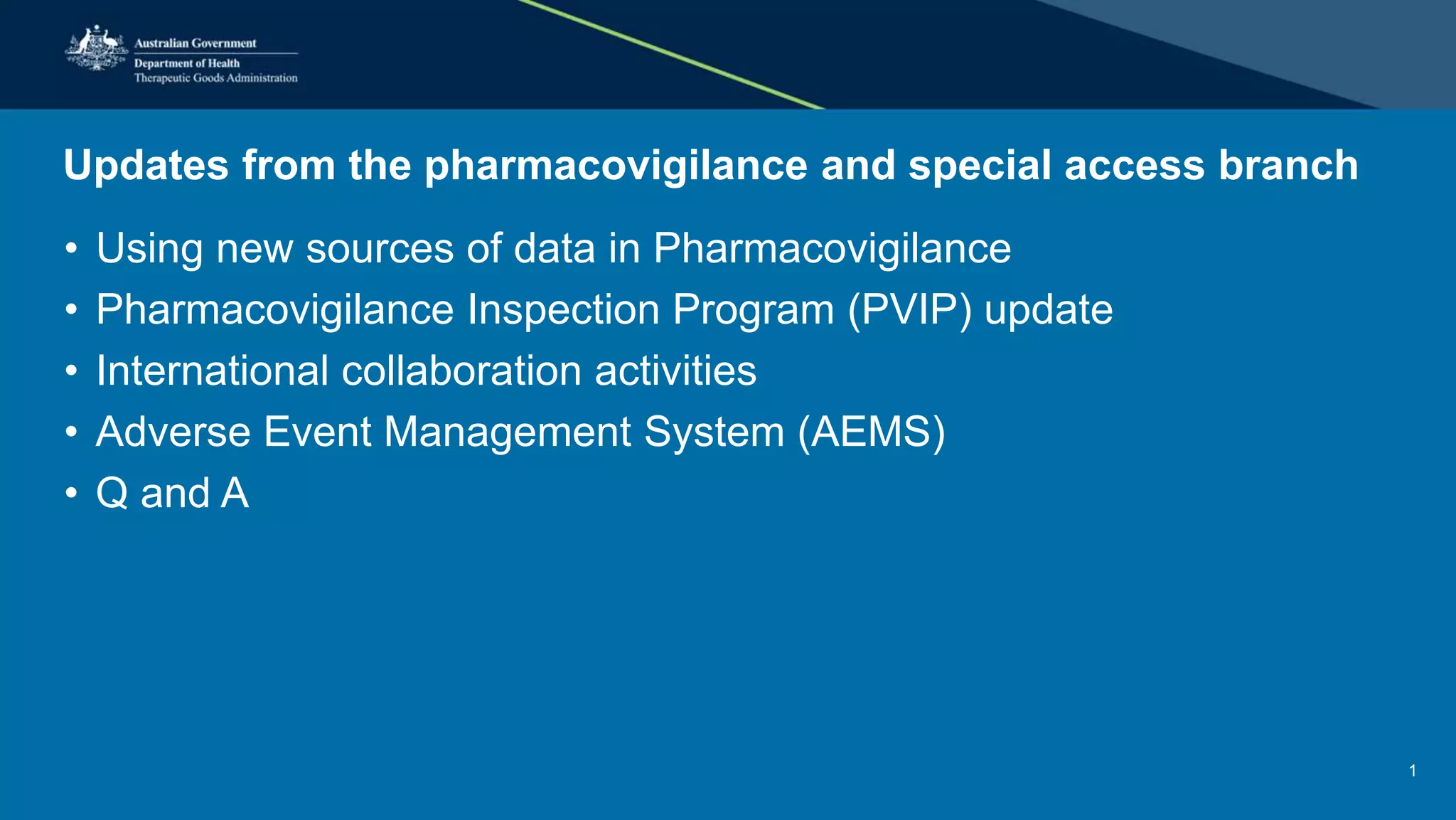 Australian Government
Department of Health
Therapeutic Goods Administration

Updates from the pharmacovigilance and special access branch

• Using new sources of data in Pharmacovigilance
• Pharmacovigilance Inspection Program (PVIP) update
• International collaboration activities
• Adverse Event Management System (AEMS)
• Q and A

1